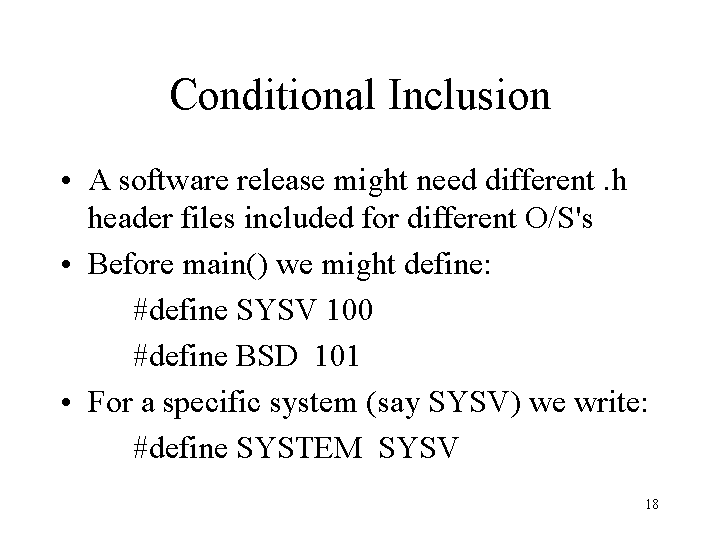 Conditional Inclusion

• A software release might need different .h header files included for different O/S's

• Before main() we might define:

#define SYSV 100

#define BSD 101

• For a specific system (say SYSV) we write:

#define SYSTEM SYSV

18